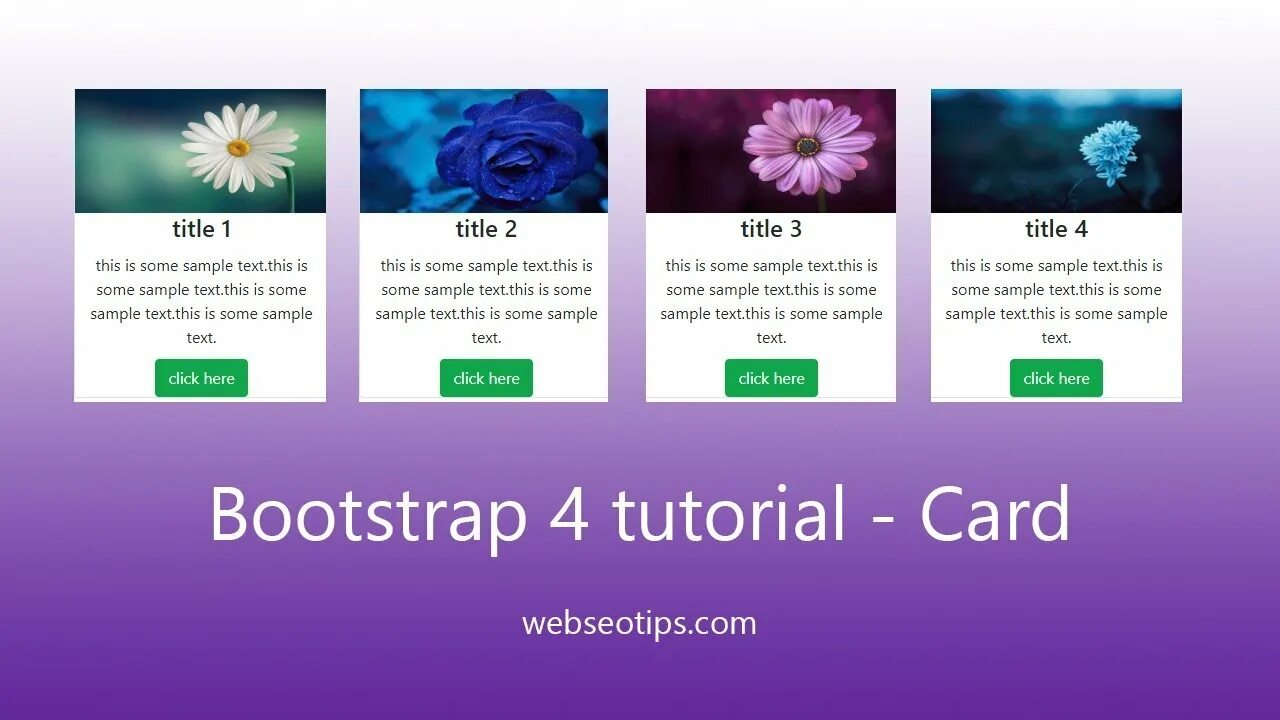 title 1

this is some sample text.this is some sample text.this is some sample text.this is some sample text.

click here

title 2

this is some sample text.this is some sample text.this is some sample text.this is some sample text.

click here

title 3

this is some sample text.this is some sample text.this is some sample text.this is some sample text.

click here

title 4

this is some sample text.this is some sample text.this is some sample text.this is some sample text.

click here

Bootstrap 4 tutorial - Card

webseotips.com